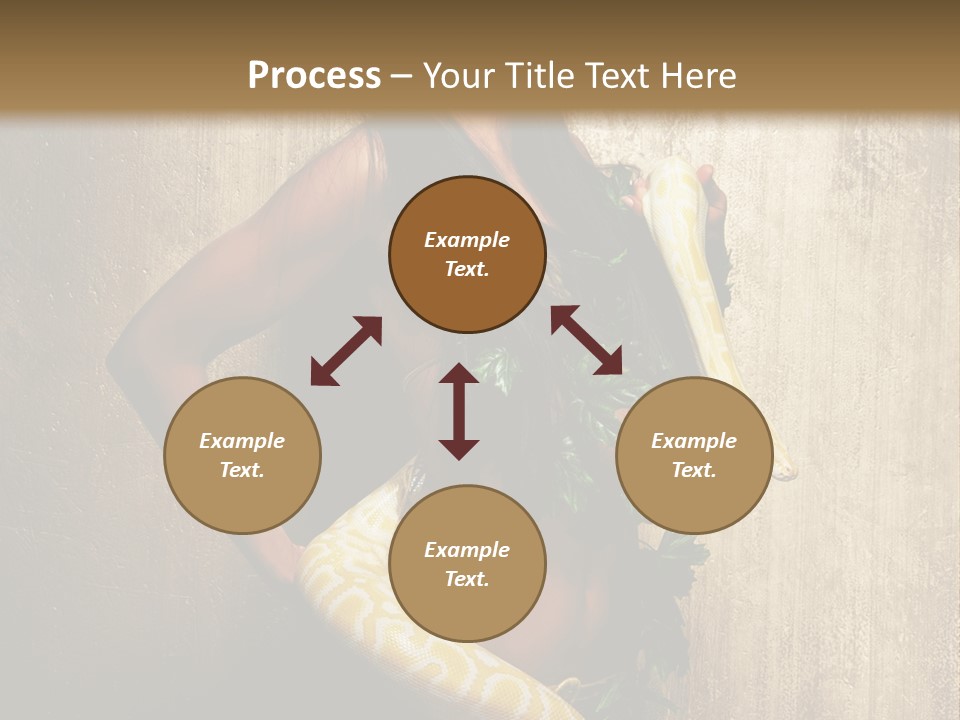 Process – Your Title Text Here

Example Text.

Example Text.

Example Text.

Example Text.